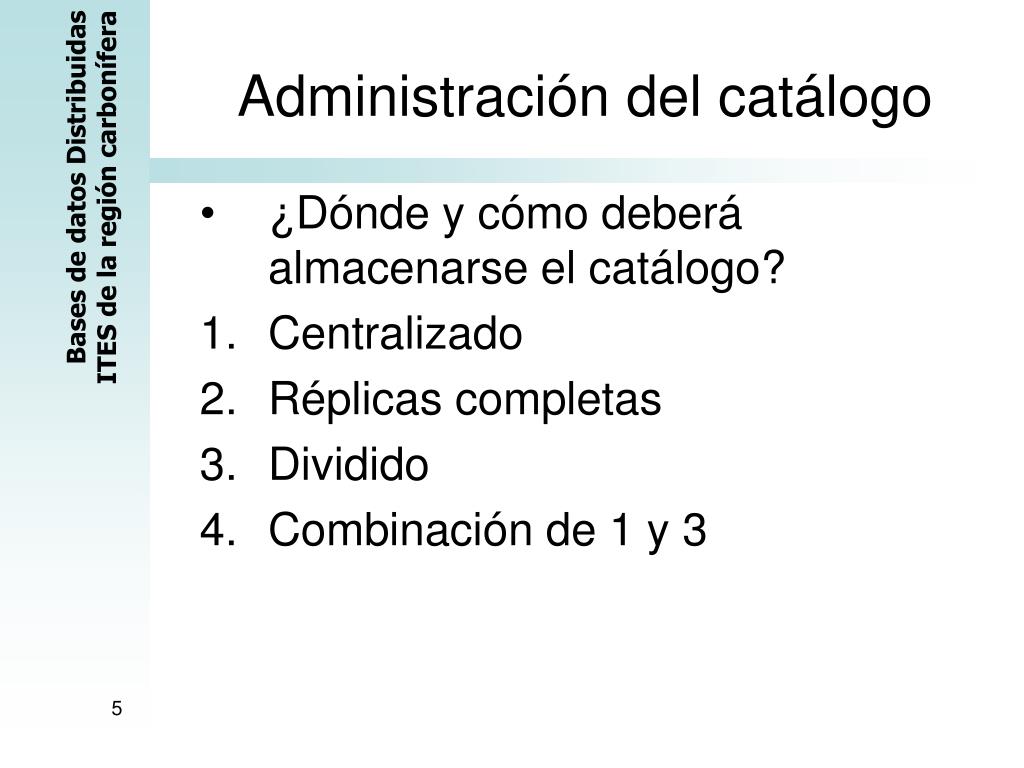 Bases de datos Distribuidas
ITES de la región carbonífera

Administración del catálogo

• ¿Dónde y cómo deberá almacenarse el catálogo?
1. Centralizado
2. Réplicas completas
3. Dividido
4. Combinación de 1 y 3

5